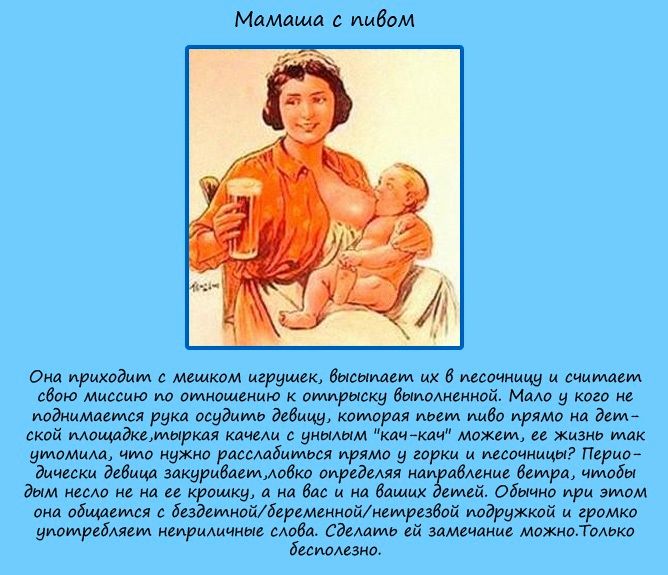 Мамаша с пивом

Она приходит с мешком игрушек, высыпает их в песочницу и считает свою миссию по отношению к отпрыску выполненной. Мало у кого не поднимается рука осудить девицу, которая пьет пиво прямо на детской площадке,тыркая качели с унылым "кач-кач" может, ее жизнь так утомила, что нужно расслабиться прямо у горки и песочницы? Периодически девица закуривает,ловко определяя направление ветра, чтобы дым несло не на ее крошку, а на вас и на ваших детей. Обычно при этом она общается с бездетной/беременной/нетрезвой подружкой и громко употребляет неприличные слова. Сделать ей замечание можно.Только бесполезно.